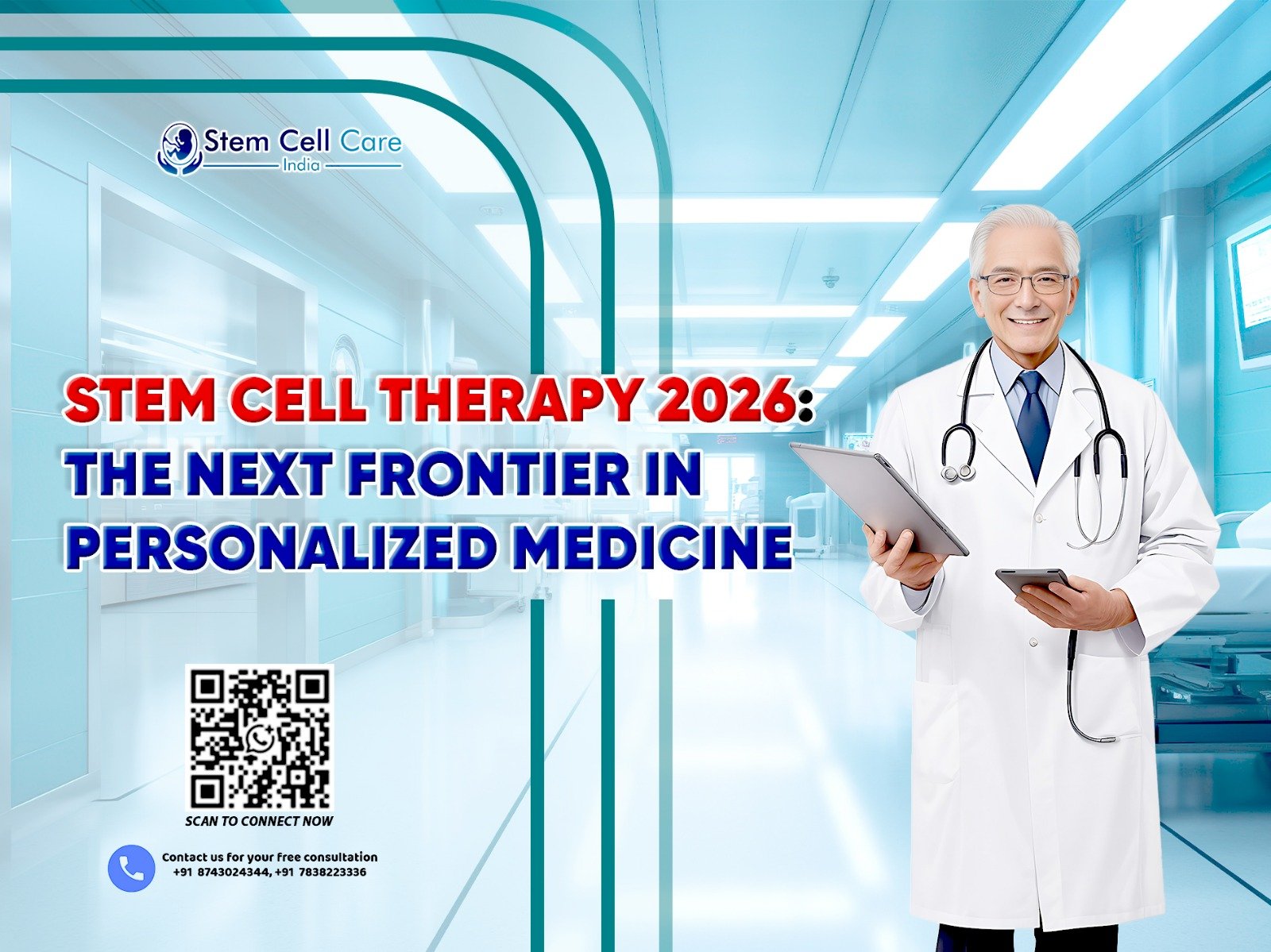 Stem Cell Care
India

STEM CELL THERAPY 2026:
THE NEXT FRONTIER IN
PERSONALIZED MEDICINE

SCAN TO CONNECT NOW

Contact us for your free consultation
+91 8743024344, +91 7838223336